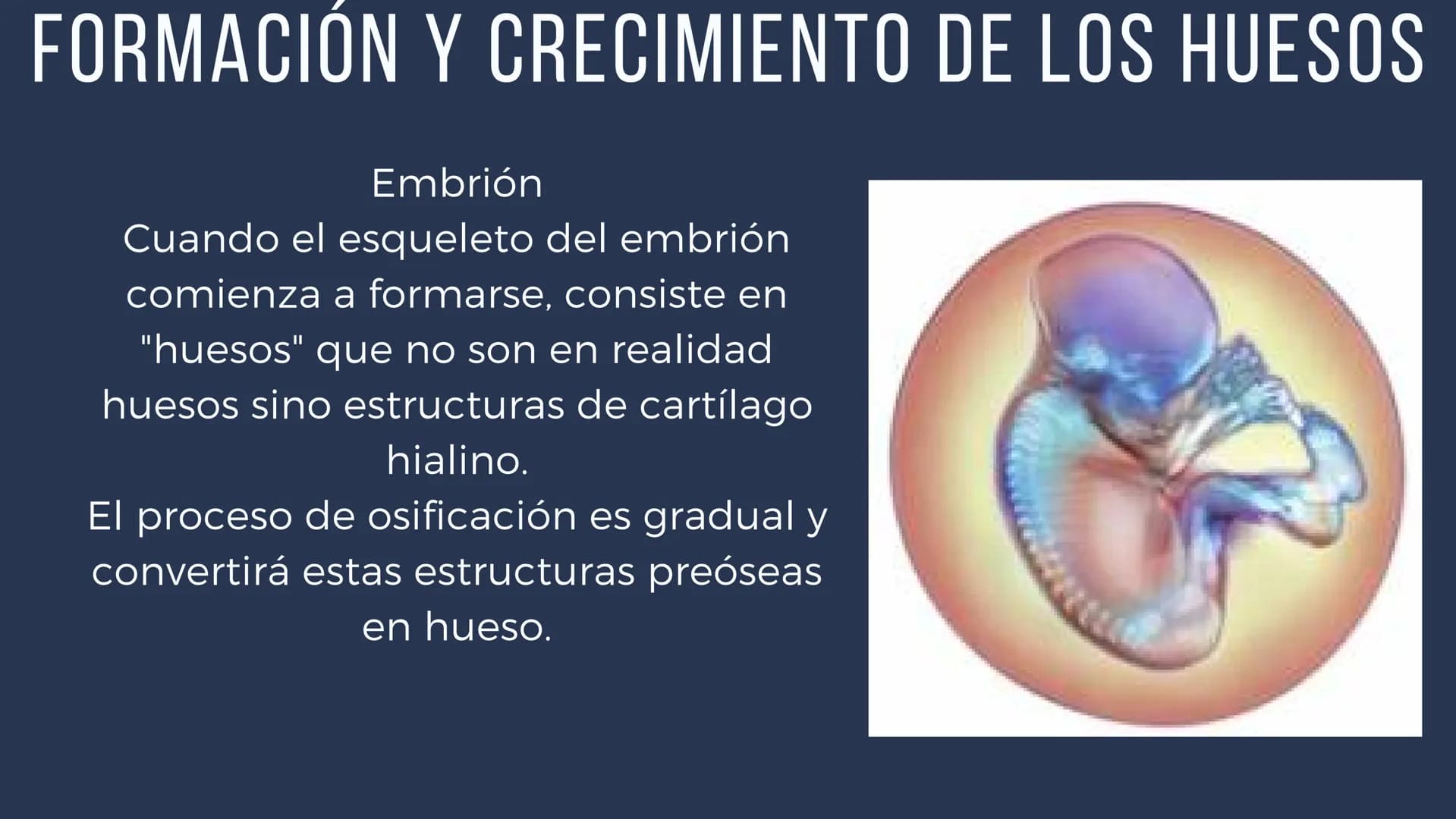 FORMACIÓN Y CRECIMIENTO DE LOS HUESOS

Embrión

Cuando el esqueleto del embrión comienza a formarse, consiste en "huesos" que no son en realidad huesos sino estructuras de cartílago hialino.

El proceso de osificación es gradual y convertirá estas estructuras preóseas en hueso.